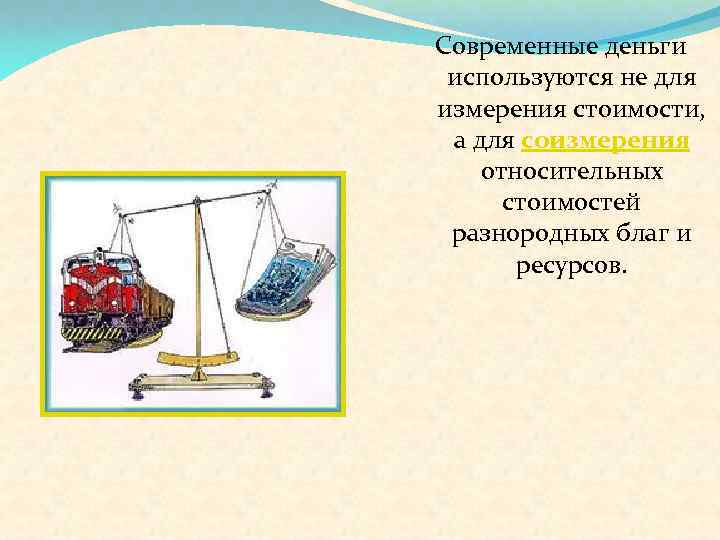 Современные деньги используются не для измерения стоимости, а для соизмерения относительных стоимостей разнородных благ и ресурсов.